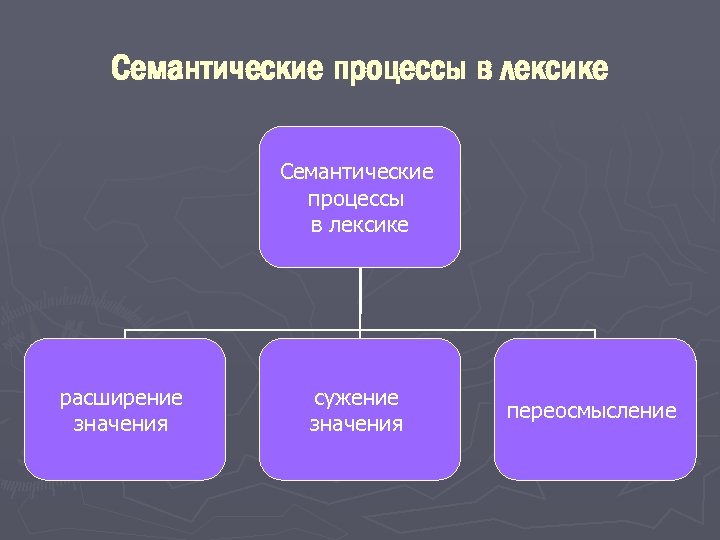 Семантические процессы в лексике

Семантические процессы в лексике

расширение значения

сужение значения

переосмысление